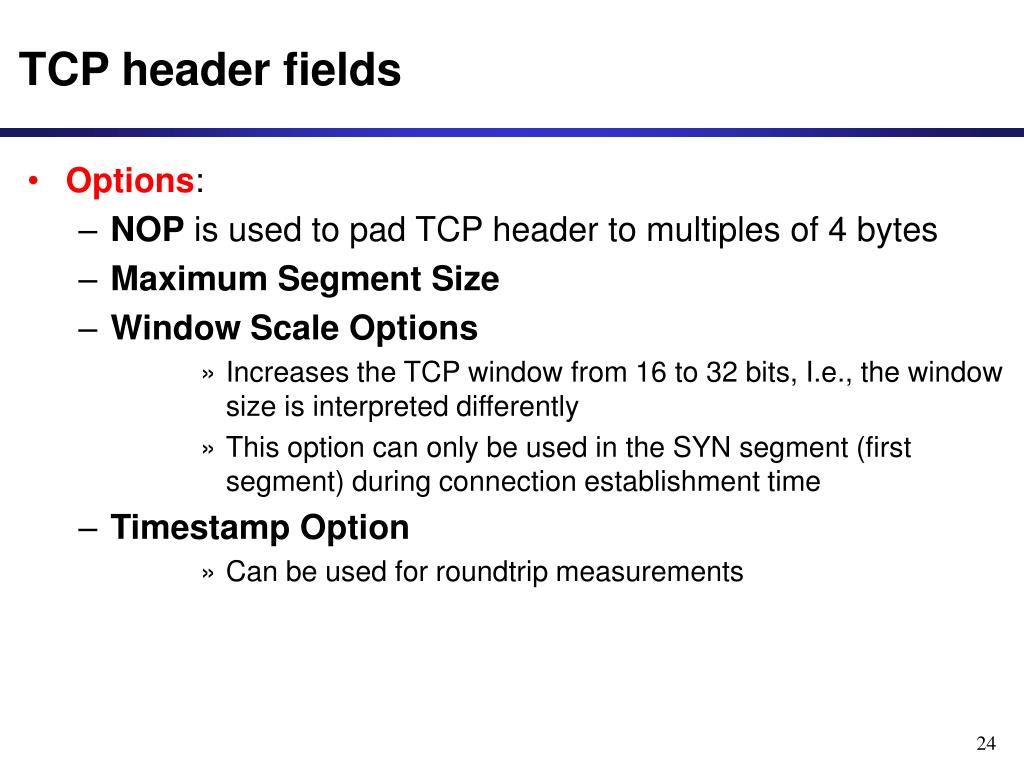 TCP header fields

• Options:
– NOP is used to pad TCP header to multiples of 4 bytes
– Maximum Segment Size
– Window Scale Options
» Increases the TCP window from 16 to 32 bits, I.e., the window size is interpreted differently
» This option can only be used in the SYN segment (first segment) during connection establishment time
– Timestamp Option
» Can be used for roundtrip measurements

24